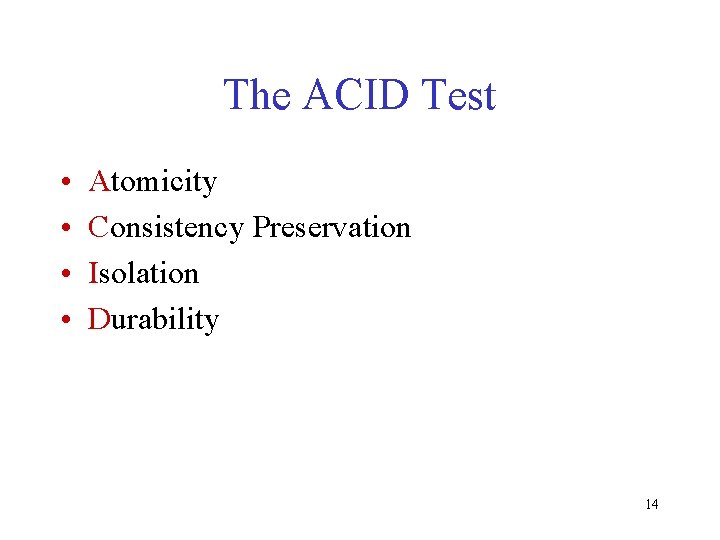 The ACID Test

• Atomicity
• Consistency Preservation
• Isolation
• Durability

14